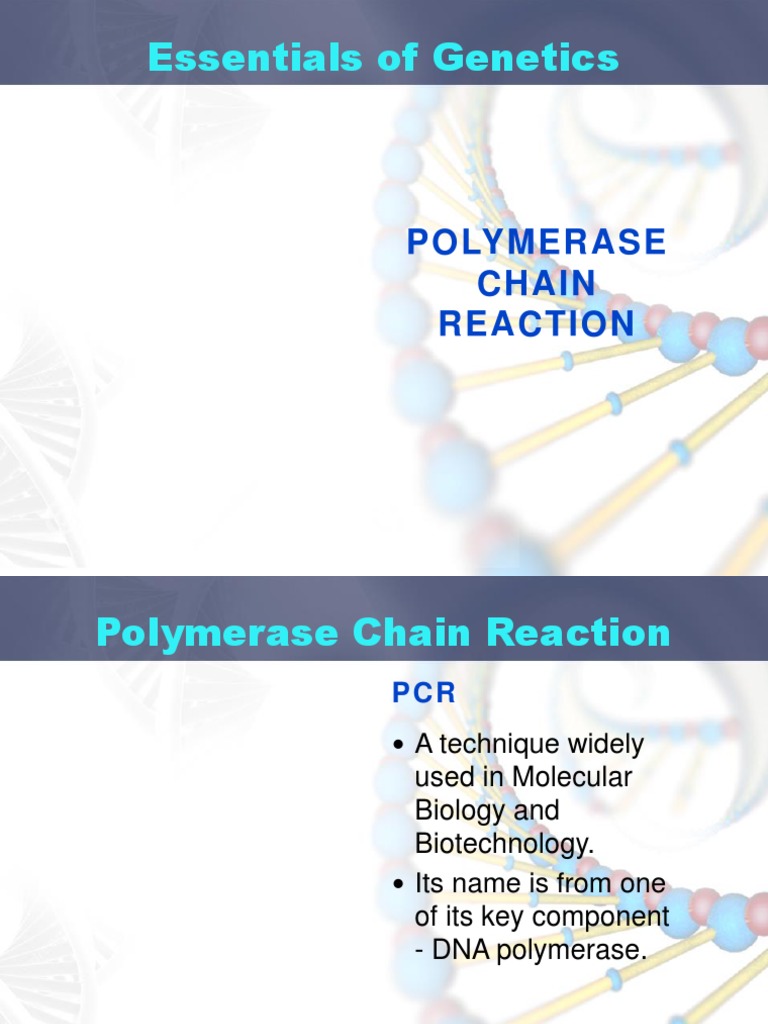 Essentials of Genetics

POLYMERASE CHAIN REACTION

Polymerase Chain Reaction

PCR

• A technique widely used in Molecular Biology and Biotechnology.

• Its name is from one of its key component - DNA polymerase.